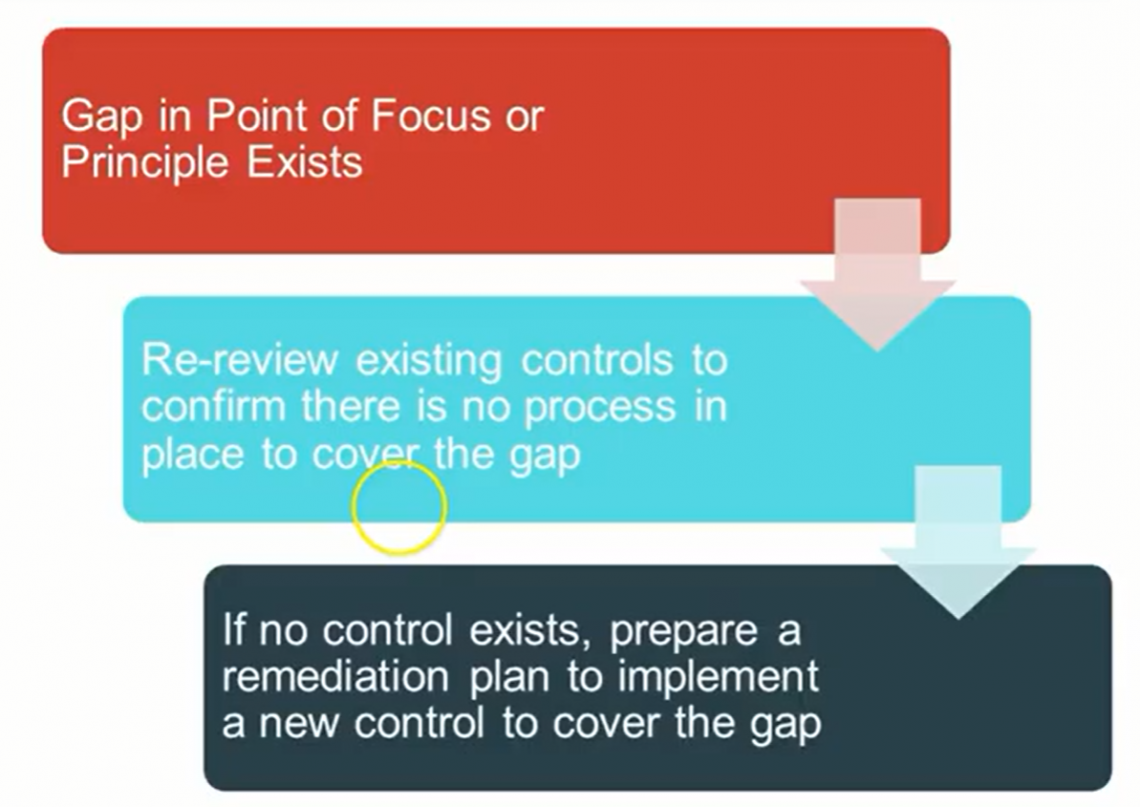 Gap in Point of Focus or Principle Exists

Re-review existing controls to confirm there is no process in place to cover the gap

If no control exists, prepare a remediation plan to implement a new control to cover the gap